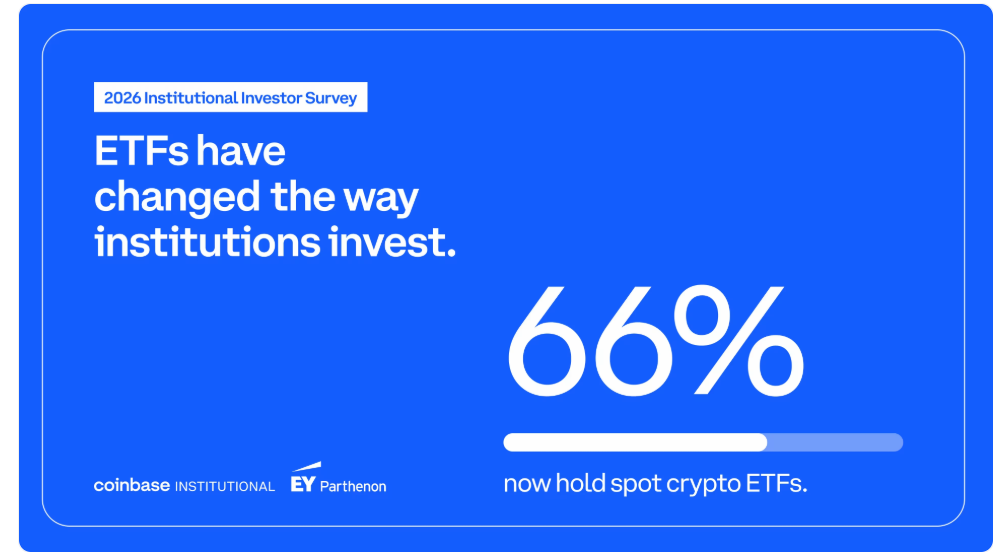 2026 Institutional Investor Survey

ETFs have changed the way institutions invest.

66%

now hold spot crypto ETFs.

coinbase INSTITUTIONAL

EY Parthenon